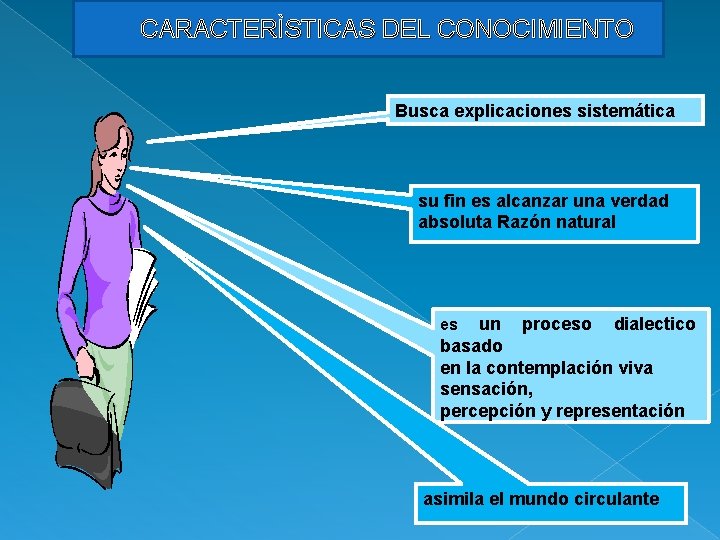 CARACTERÌSTICAS DEL CONOCIMIENTO

Busca explicaciones sistemática

su fin es alcanzar una verdad absoluta Razón natural

es un proceso dialectico basado
en la contemplación viva sensación,
percepción y representación

asimila el mundo circulante